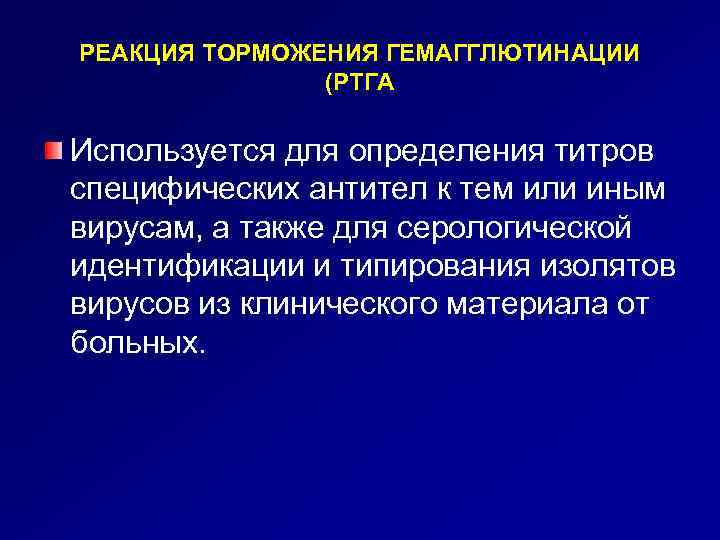 РЕАКЦИЯ ТОРМОЖЕНИЯ ГЕМАГГЛЮТИНАЦИИ (РТГА

Используется для определения титров специфических антител к тем или иным вирусам, а также для серологической идентификации и типирования изолятов вирусов из клинического материала от больных.